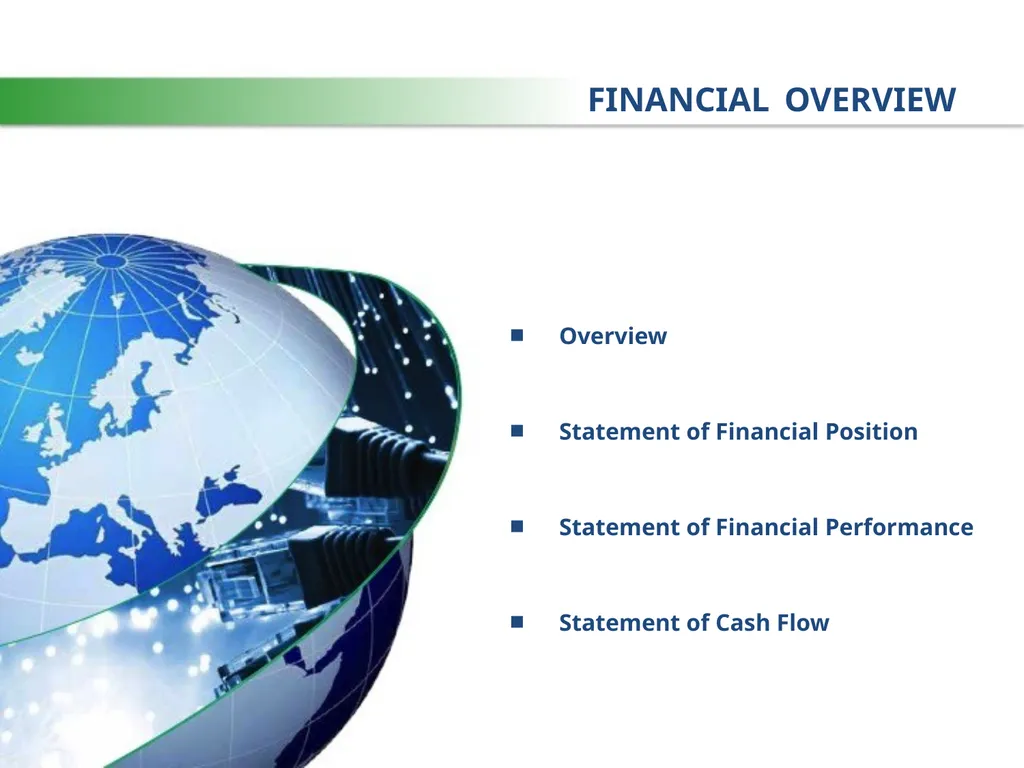 FINANCIAL OVERVIEW

■ Overview

■ Statement of Financial Position

■ Statement of Financial Performance

■ Statement of Cash Flow